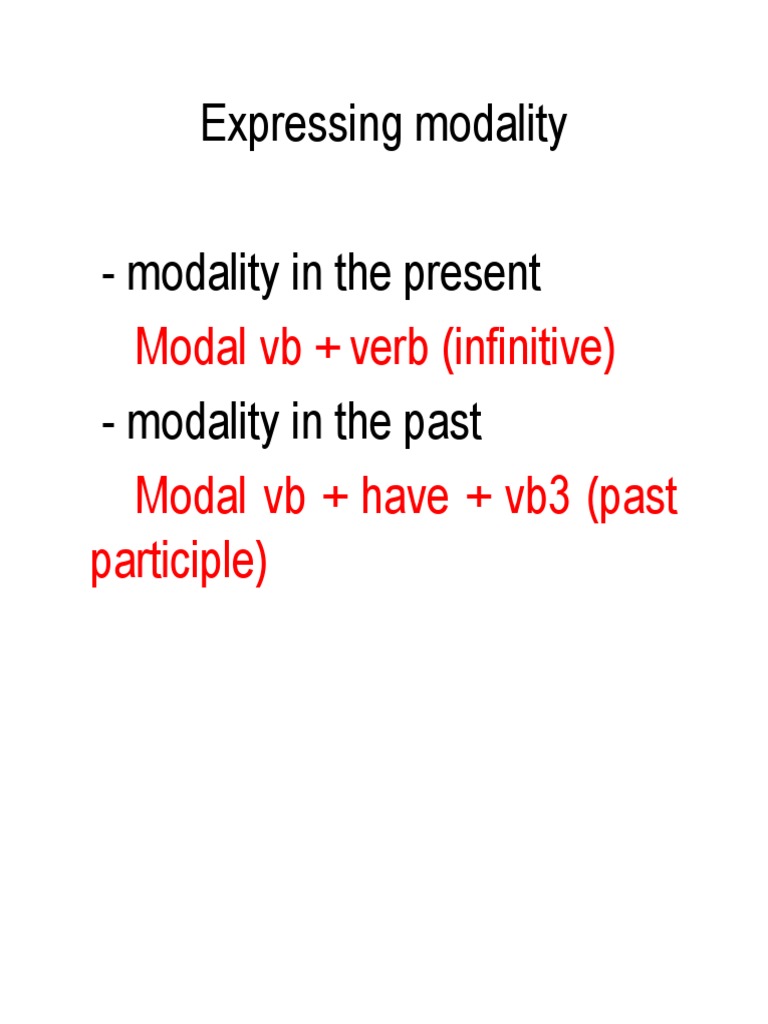 Expressing modality

- modality in the present

Modal vb + verb (infinitive)

- modality in the past

Modal vb + have + vb3 (past participle)